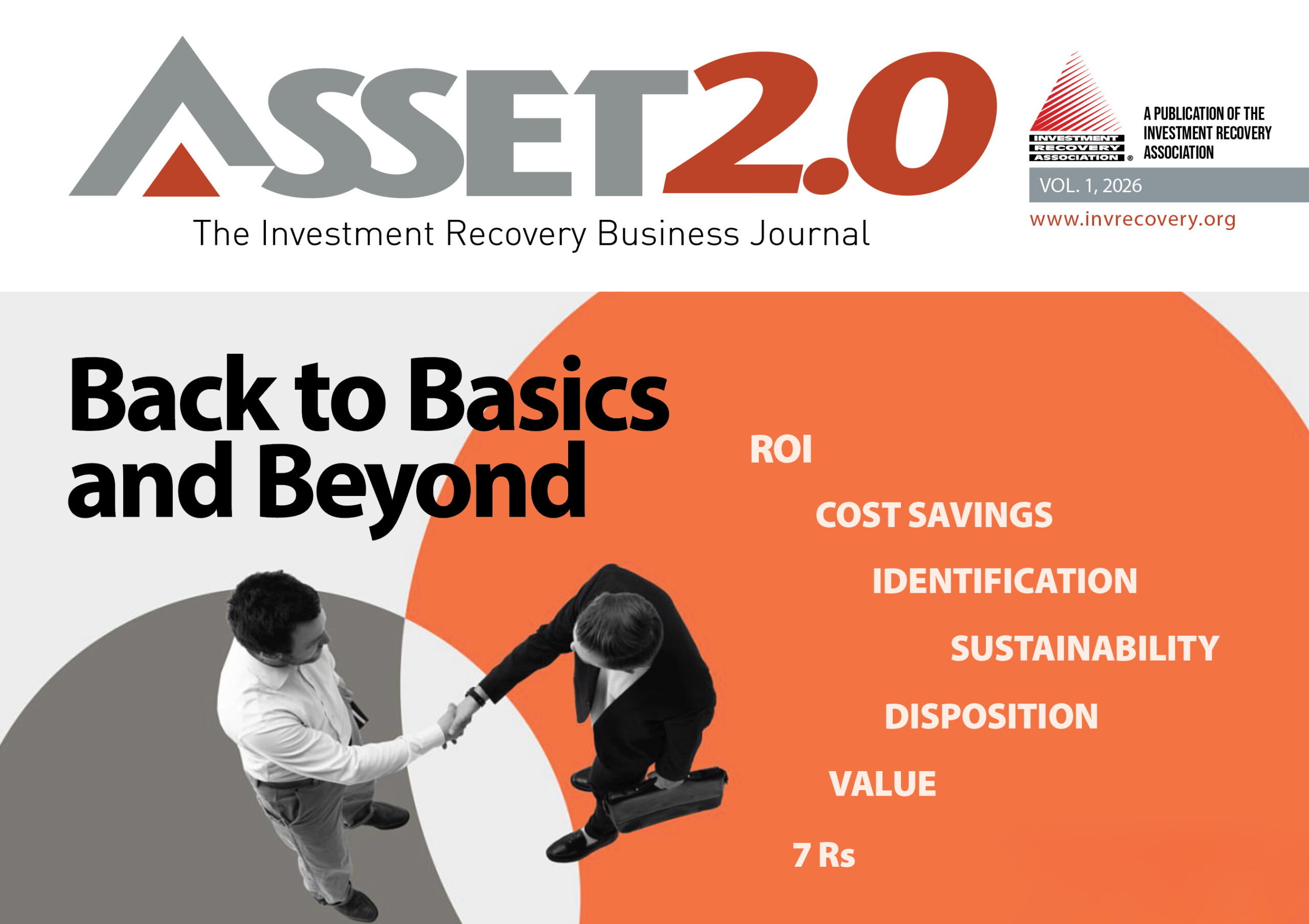 ASSET2.0

The Investment Recovery Business Journal

INVESTMENT RECOVERY ASSOCIATION ®

A PUBLICATION OF THE INVESTMENT RECOVERY ASSOCIATION

VOL. 1, 2026

www.invrecovery.org

Back to Basics and Beyond

ROI

COST SAVINGS

IDENTIFICATION

SUSTAINABILITY

DISPOSITION

VALUE

7 Rs